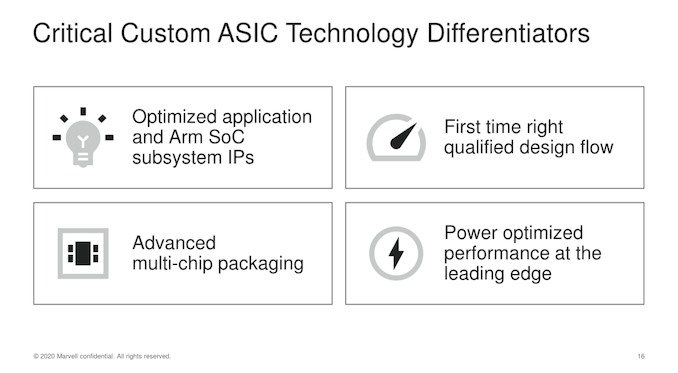 Critical Custom ASIC Technology Differentiators

Optimized application and Arm SoC subsystem IPs

First time right qualified design flow

Advanced multi-chip packaging

Power optimized performance at the leading edge

© 2020 Marvell confidential. All rights reserved.

16